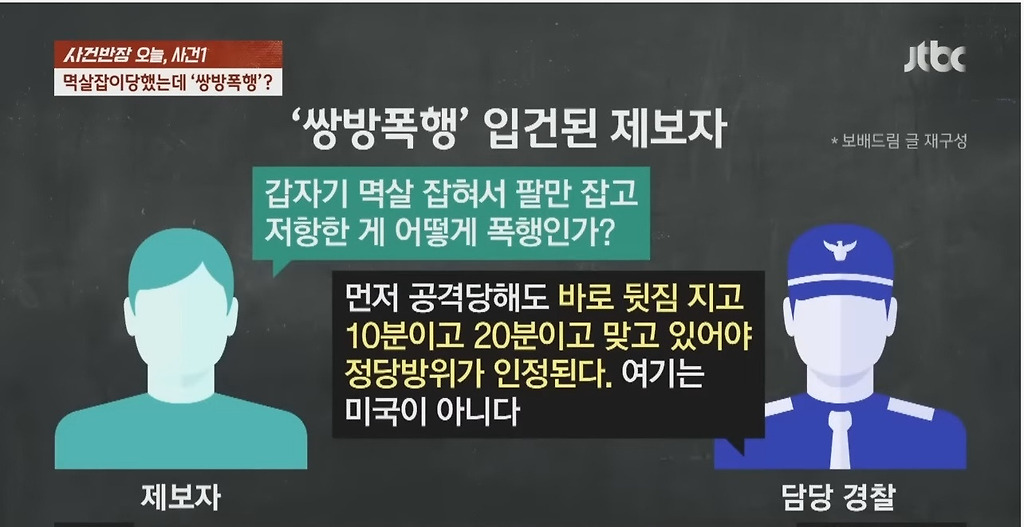 사건반장 오늘, 사건1
멱살잡이당했는데 '쌍방폭행'?

jtbc

'쌍방폭행' 입건된 제보자

* 보배드림 글 재구성

갑자기 멱살 잡혀서 팔만 잡고 저항한 게 어떻게 폭행인가?

먼저 공격당해도 바로 뒷짐 지고 10분이고 20분이고 맞고 있어야 정당방위가 인정된다. 여기는 미국이 아니다

제보자

담당 경찰